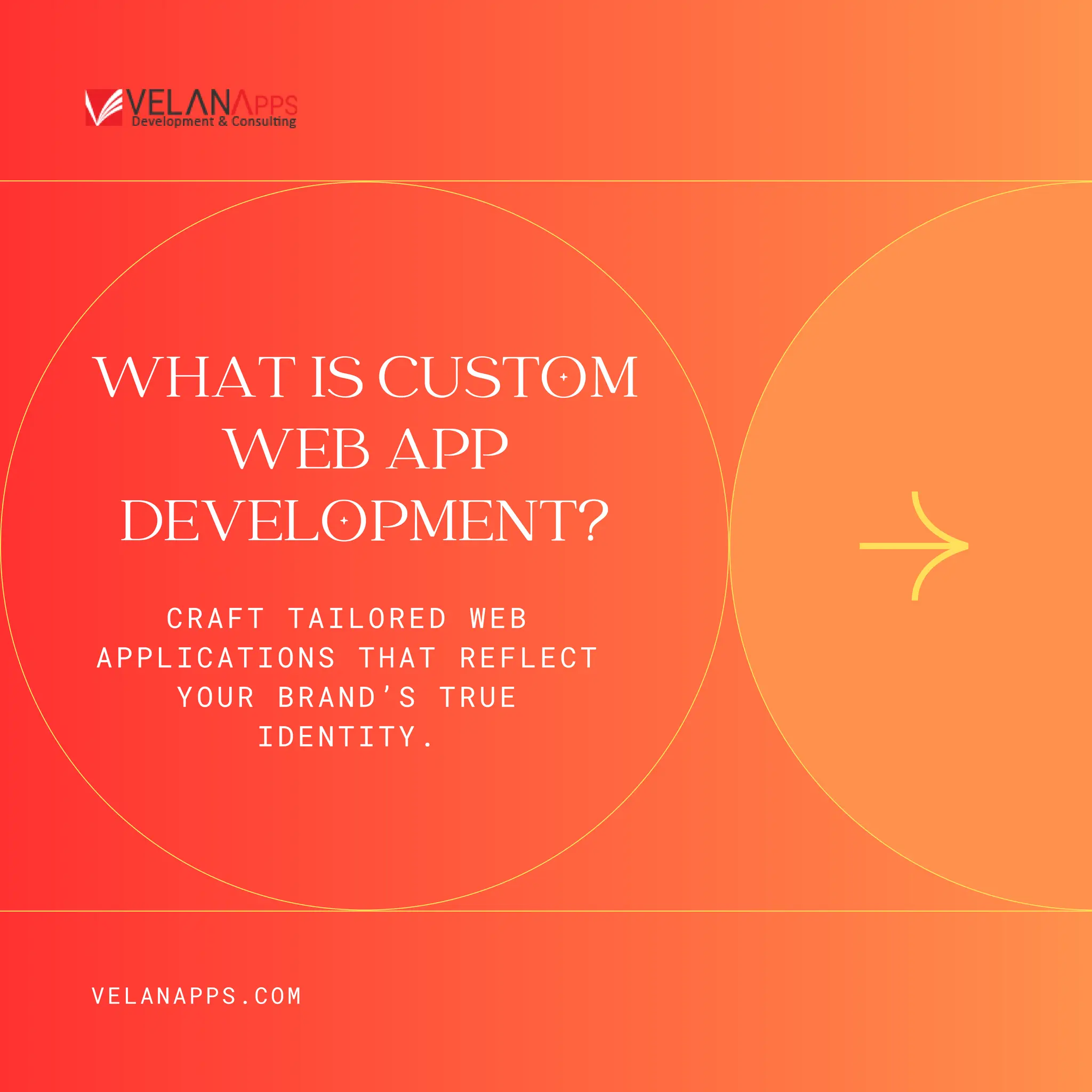 VELANAPPS
Development & Consulting

WHAT IS CUSTOM WEB APP DEVELOPMENT?

CRAFT TAILORED WEB APPLICATIONS THAT REFLECT YOUR BRAND'S TRUE IDENTITY.

VELANAPPS.COM